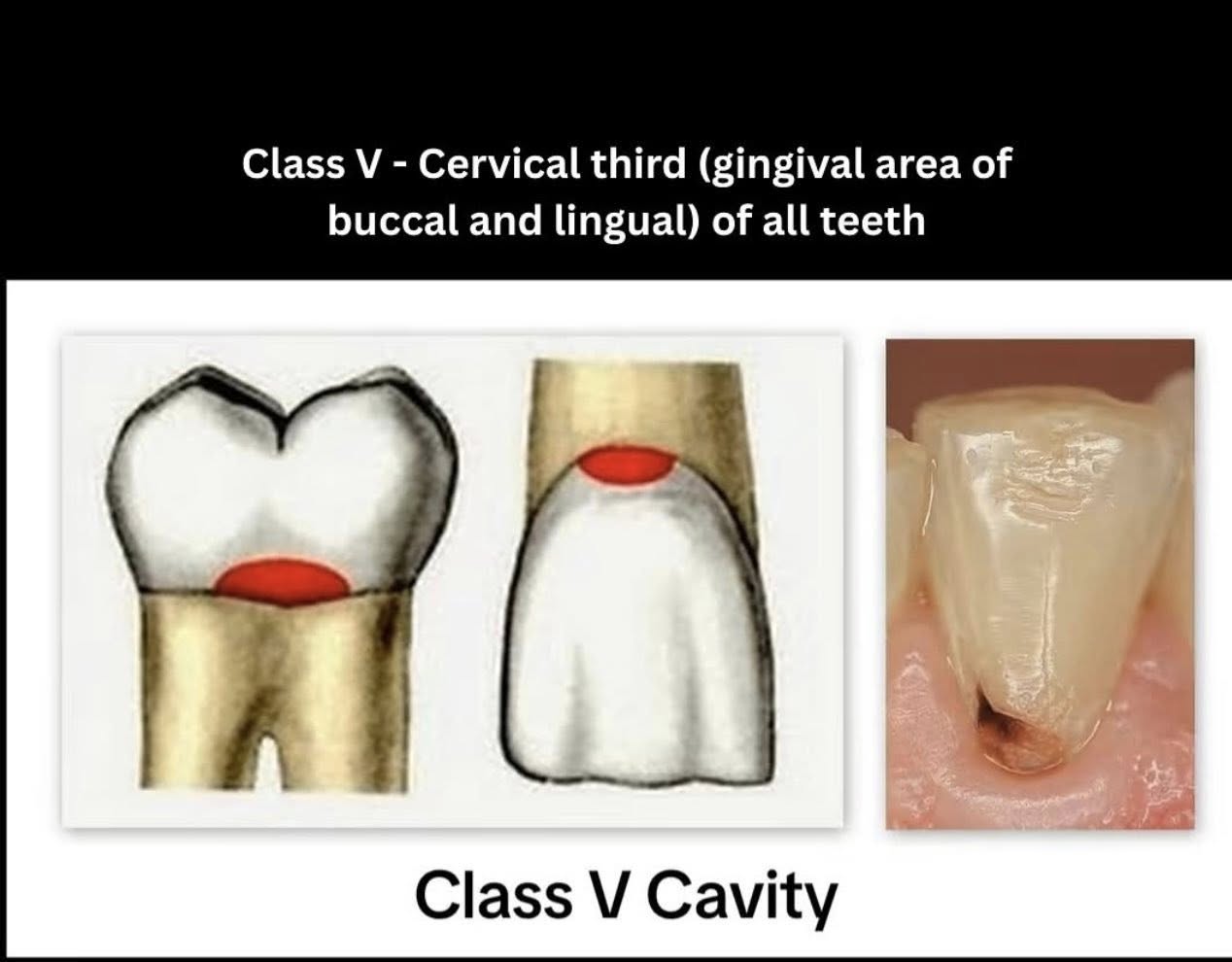 Class V - Cervical third (gingival area of buccal and lingual) of all teeth

Class V Cavity